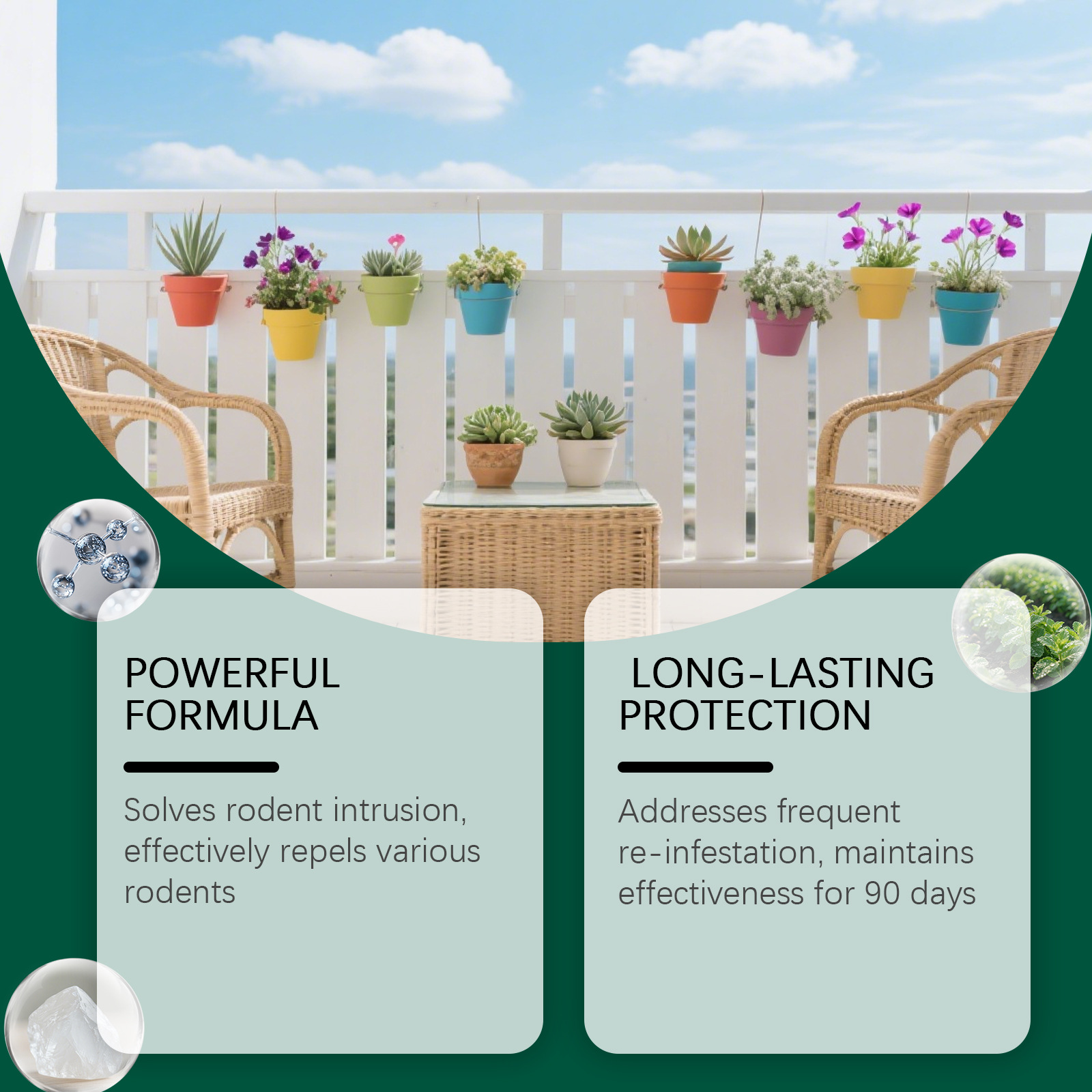 POWERFUL FORMULA

Solves rodent intrusion, effectively repels various rodents

LONG-LASTING PROTECTION

Addresses frequent re-infestation, maintains effectiveness for 90 days